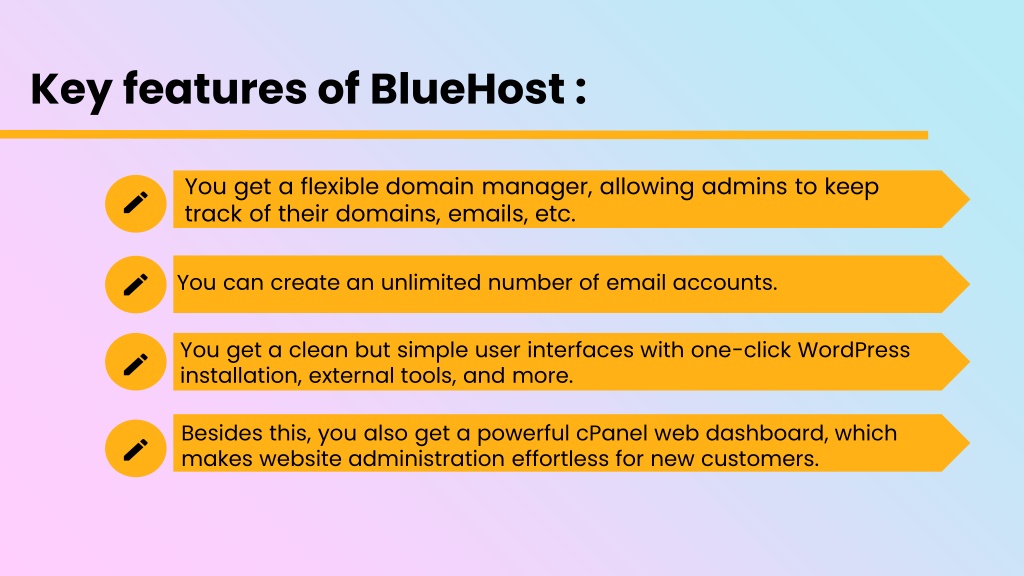 Key features of BlueHost :

You get a flexible domain manager, allowing admins to keep track of their domains, emails, etc.

You can create an unlimited number of email accounts.

You get a clean but simple user interfaces with one-click WordPress installation, external tools, and more.

Besides this, you also get a powerful cPanel web dashboard, which makes website administration effortless for new customers.